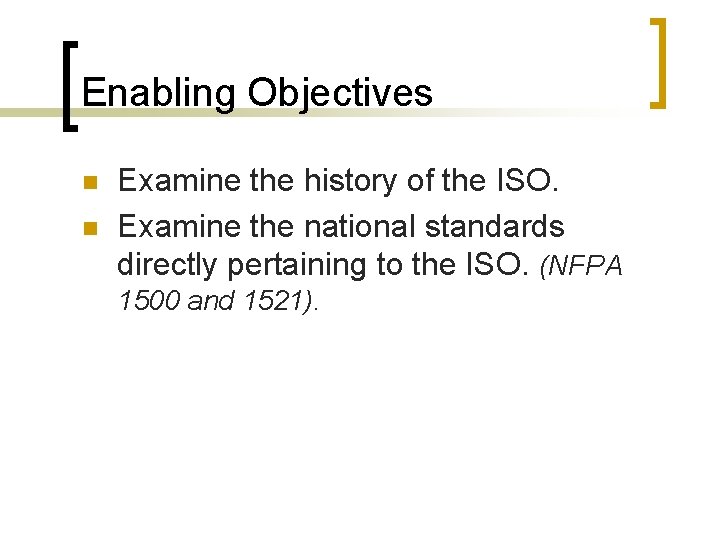 Enabling Objectives

- Examine the history of the ISO.
- Examine the national standards directly pertaining to the ISO. (NFPA 1500 and 1521).